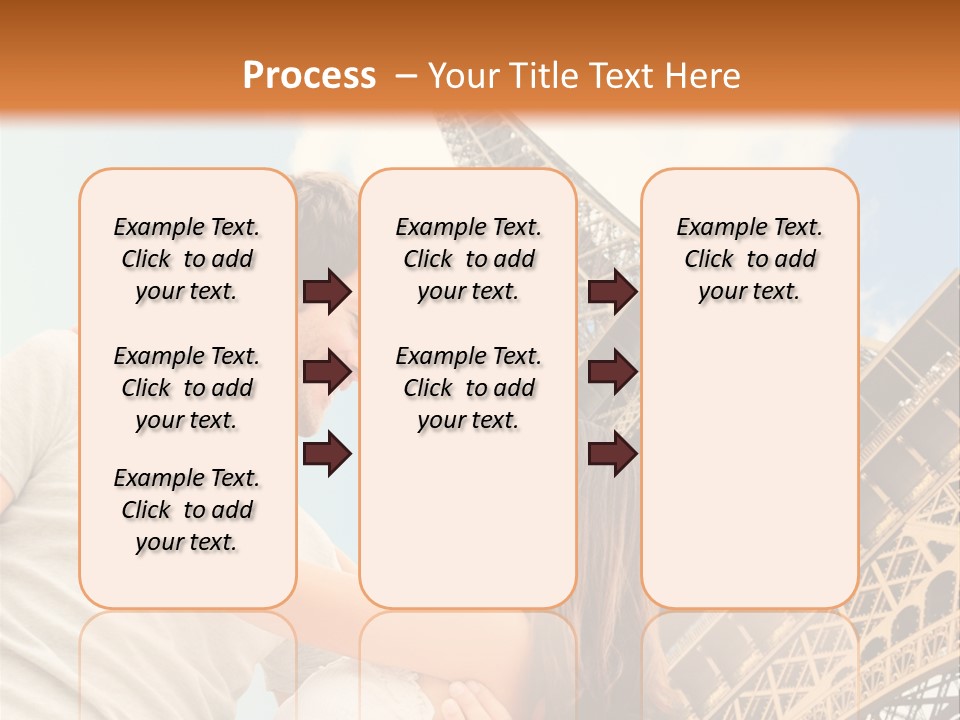 Process – Your Title Text Here

Example Text. Click to add your text.

Example Text. Click to add your text.

Example Text. Click to add your text.

Example Text. Click to add your text.

Example Text. Click to add your text.

Example Text. Click to add your text.